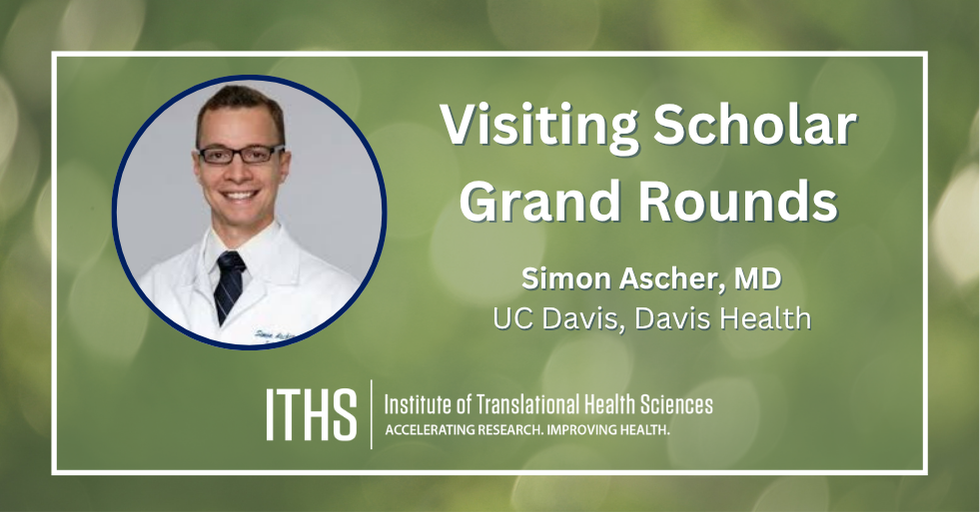 Visiting Scholar Grand Rounds

Simon Ascher, MD
UC Davis, Davis Health

ITHS Institute of Translational Health Sciences
ACCELERATING RESEARCH. IMPROVING HEALTH.